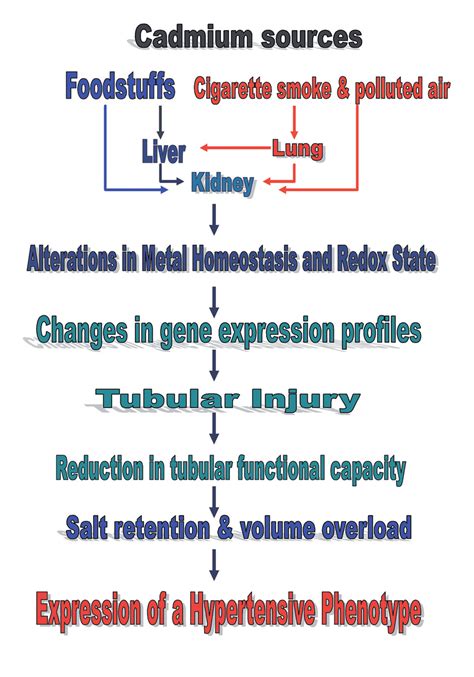 Cadmium sources

Foodstuffs

Cigarette smoke & polluted air

Liver

Lung

Kidney

Alterations in Metal Homeostasis and Redox State

Changes in gene expression profiles

Tubular Injury

Reduction in tubular functional capacity

Salt retention & volume overload

Expression of a Hypertensive Phenotype